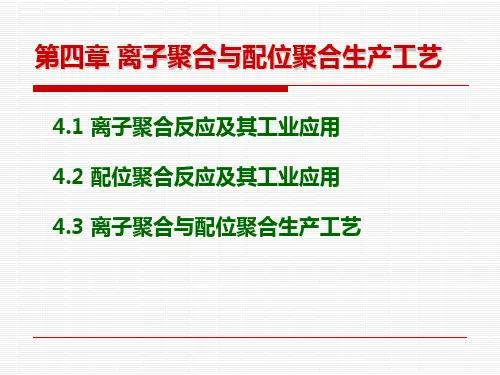 第四章 离子聚合与配位聚合生产工艺

4.1 离子聚合反应及其工业应用

4.2 配位聚合反应及其工业应用

4.3 离子聚合与配位聚合生产工艺